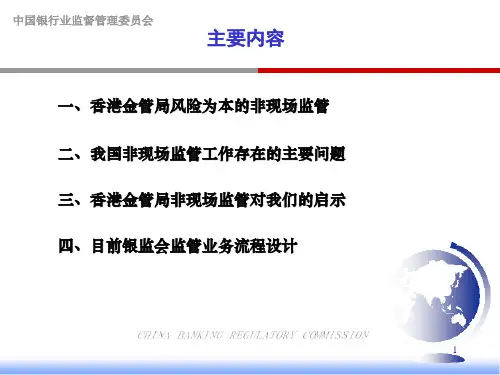 中国银行业监督管理委员会

主要内容

一、香港金管局风险为本的非现场监管

二、我国非现场监管工作存在的主要问题

三、香港金管局非现场监管对我们的启示

四、目前银监会监管业务流程设计

CHINA BANKING REGULATORY COMMISSION

1